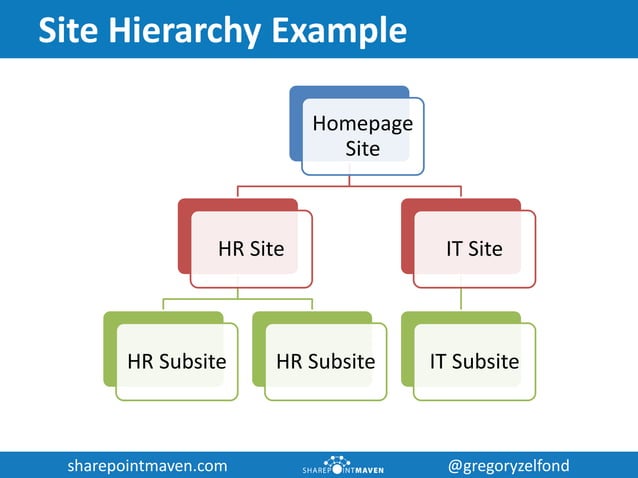 Site Hierarchy Example

Homepage Site

HR Site

IT Site

HR Subsite

HR Subsite

IT Subsite

sharepointmaven.com

SHAREPOINTMAVEN

@gregoryzelfond